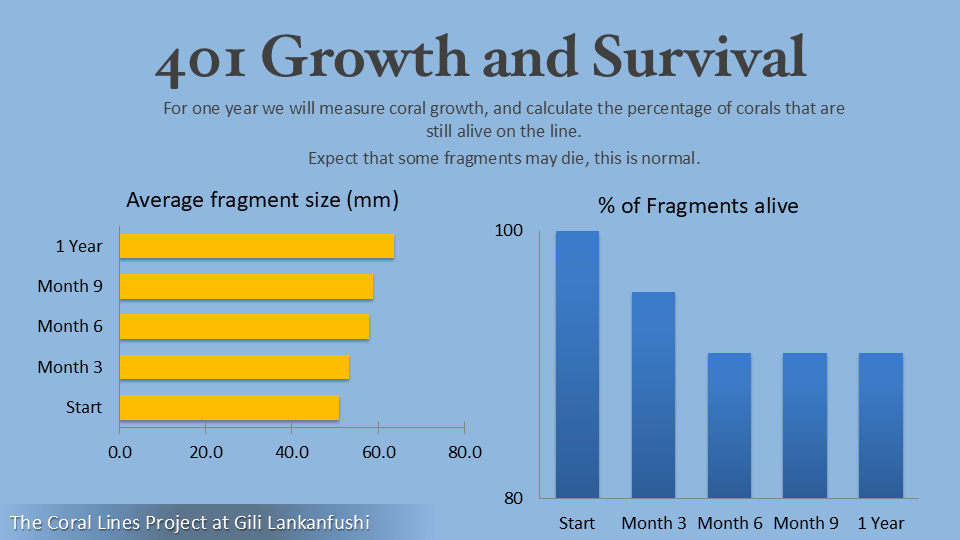 401 Growth and Survival

For one year we will measure coral growth, and calculate the percentage of corals that are still alive on the line.

Expect that some fragments may die, this is normal.

Average fragment size (mm)

1 Year
Month 9
Month 6
Month 3
Start

0.0 20.0 40.0 60.0 80.0

% of Fragments alive

100
80

Start Month 3 Month 6 Month 9 1 Year

The Coral Lines Project at Gili Lankanfushi